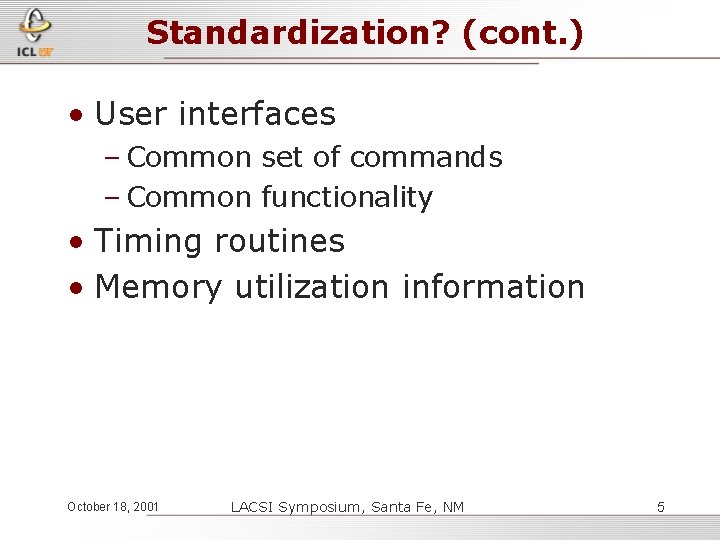 ICL UT

Standardization? (cont.)

• User interfaces
  – Common set of commands
  – Common functionality
• Timing routines
• Memory utilization information

October 18, 2001 LACSI Symposium, Santa Fe, NM 5